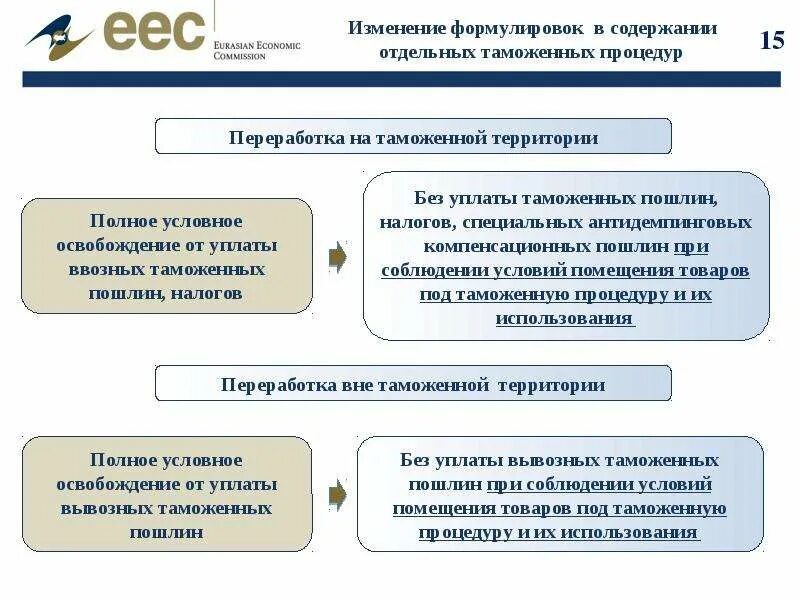 eec EURASIAN ECONOMIC COMMISSION

Изменение формулировок в содержании отдельных таможенных процедур

15

Переработка на таможенной территории

Полное условное освобождение от уплаты ввозных таможенных пошлин, налогов

Без уплаты таможенных пошлин, налогов, специальных антидемпинговых компенсационных пошлин при соблюдении условий помещения товаров под таможенную процедуру и их использования

Переработка вне таможенной территории

Полное условное освобождение от уплаты вывозных таможенных пошлин

Без уплаты вывозных таможенных пошлин при соблюдении условий помещения товаров под таможенную процедуру и их использования